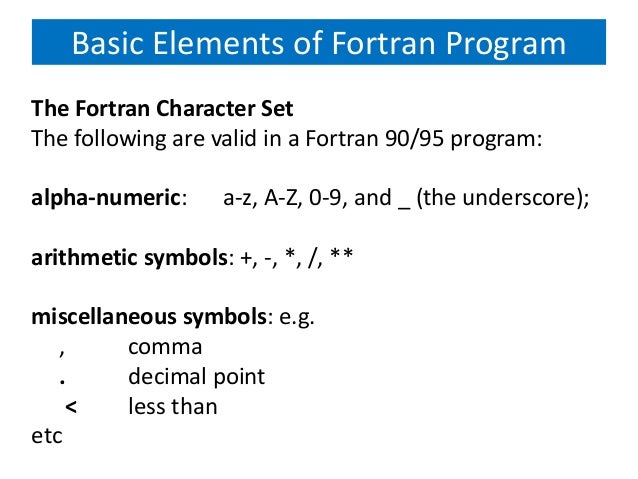 Basic Elements of Fortran Program

The Fortran Character Set
The following are valid in a Fortran 90/95 program:

alpha-numeric: a-z, A-Z, 0-9, and _ (the underscore);

arithmetic symbols: +, -, *, /, **

miscellaneous symbols: e.g.
, comma
. decimal point
< less than
etc